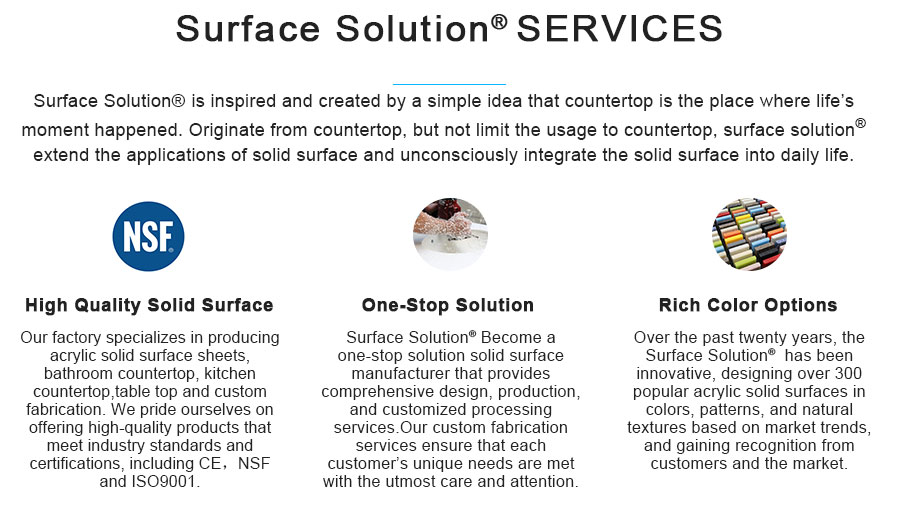 Surface Solution® SERVICES

Surface Solution® is inspired and created by a simple idea that countertop is the place where life's moment happened. Originate from countertop, but not limit the usage to countertop, surface solution® extend the applications of solid surface and unconsciously integrate the solid surface into daily life.

NSF

High Quality Solid Surface

Our factory specializes in producing acrylic solid surface sheets, bathroom countertop, kitchen countertop,table top and custom fabrication. We pride ourselves on offering high-quality products that meet industry standards and certifications, including CE，NSF and ISO9001.

One-Stop Solution

Surface Solution® Become a one-stop solution solid surface manufacturer that provides comprehensive design, production, and customized processing services.Our custom fabrication services ensure that each customer's unique needs are met with the utmost care and attention.

Rich Color Options

Over the past twenty years, the Surface Solution® has been innovative, designing over 300 popular acrylic solid surfaces in colors, patterns, and natural textures based on market trends, and gaining recognition from customers and the market.